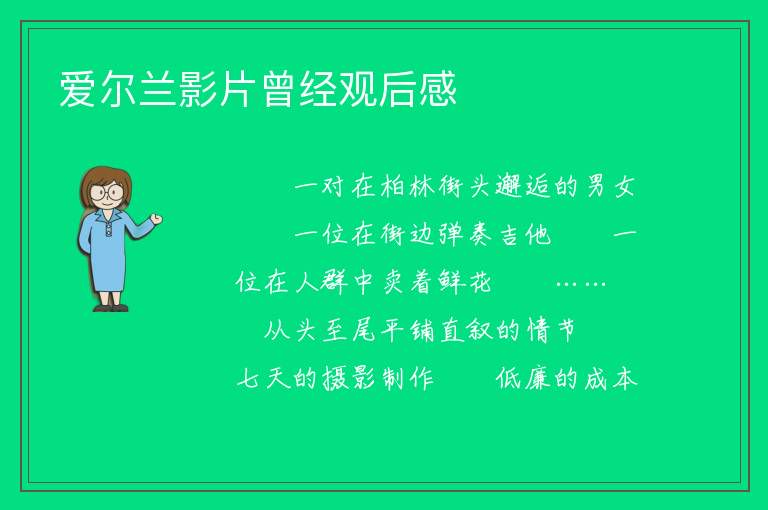 爱尔兰影片曾经观后感

一对在柏林街头邂逅的男女 一位在街边弹奏吉他 一位在人群中卖着鲜花 …… 从头至尾平铺直叙的情节 七天的摄影制作 低廉的成本